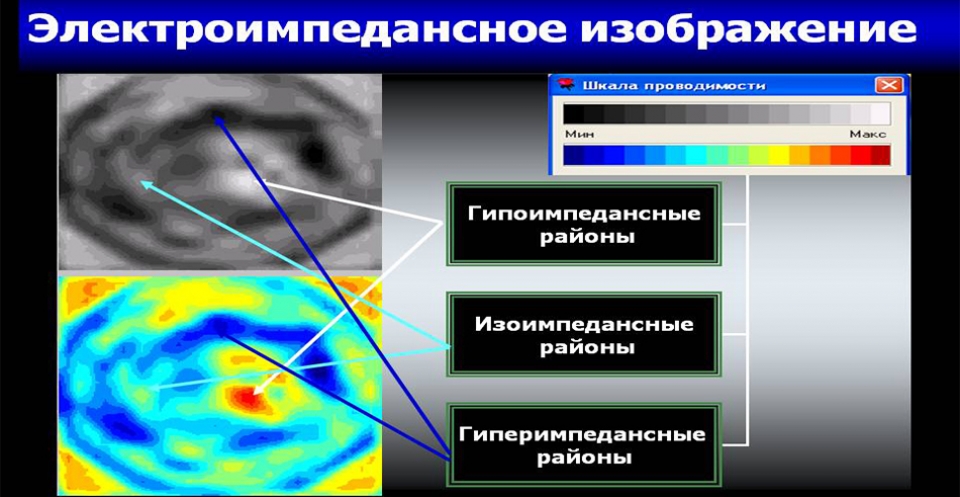 Электроимпедансное изображение

Шкала проводимости

Мин

Макс

Гипоимпедансные районы

Изоимпедансные районы

Гиперимпедансные районы